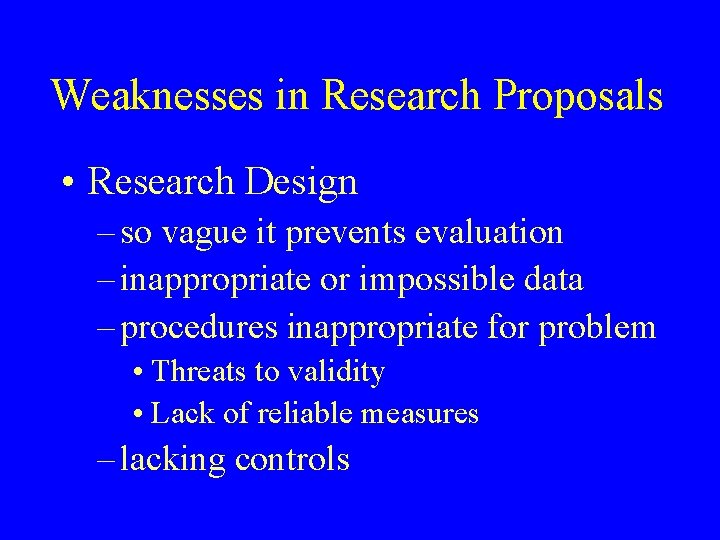 Weaknesses in Research Proposals

• Research Design

– so vague it prevents evaluation

– inappropriate or impossible data

– procedures inappropriate for problem

• Threats to validity

• Lack of reliable measures

– lacking controls